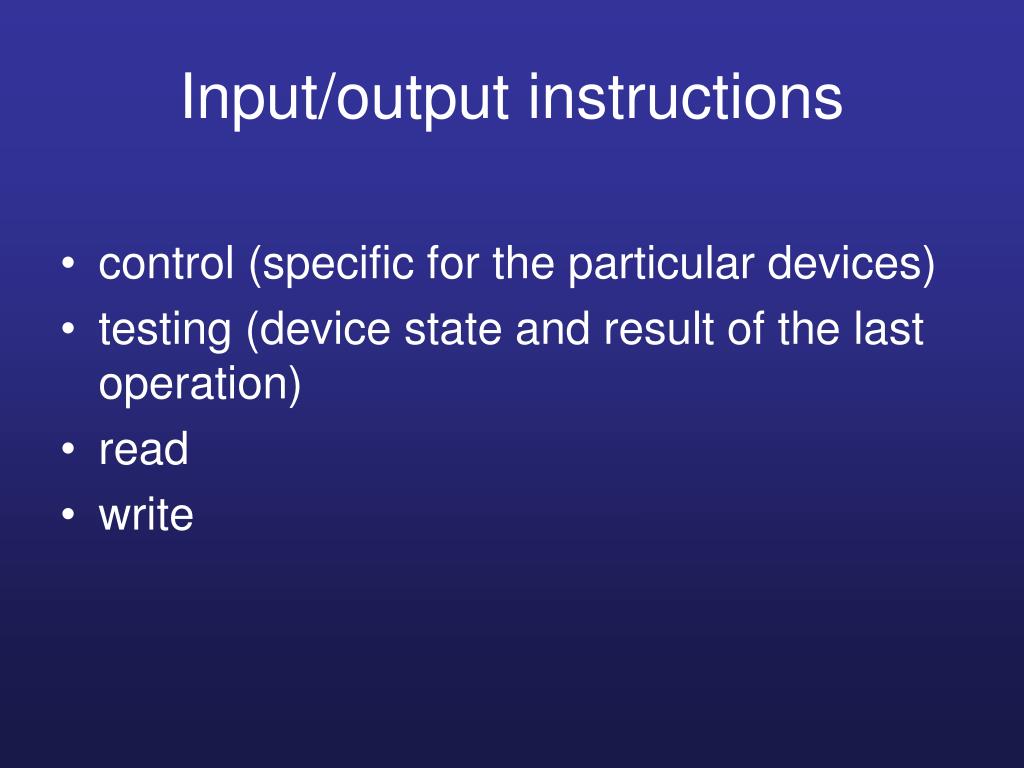 Input/output instructions

• control (specific for the particular devices)
• testing (device state and result of the last operation)
• read
• write